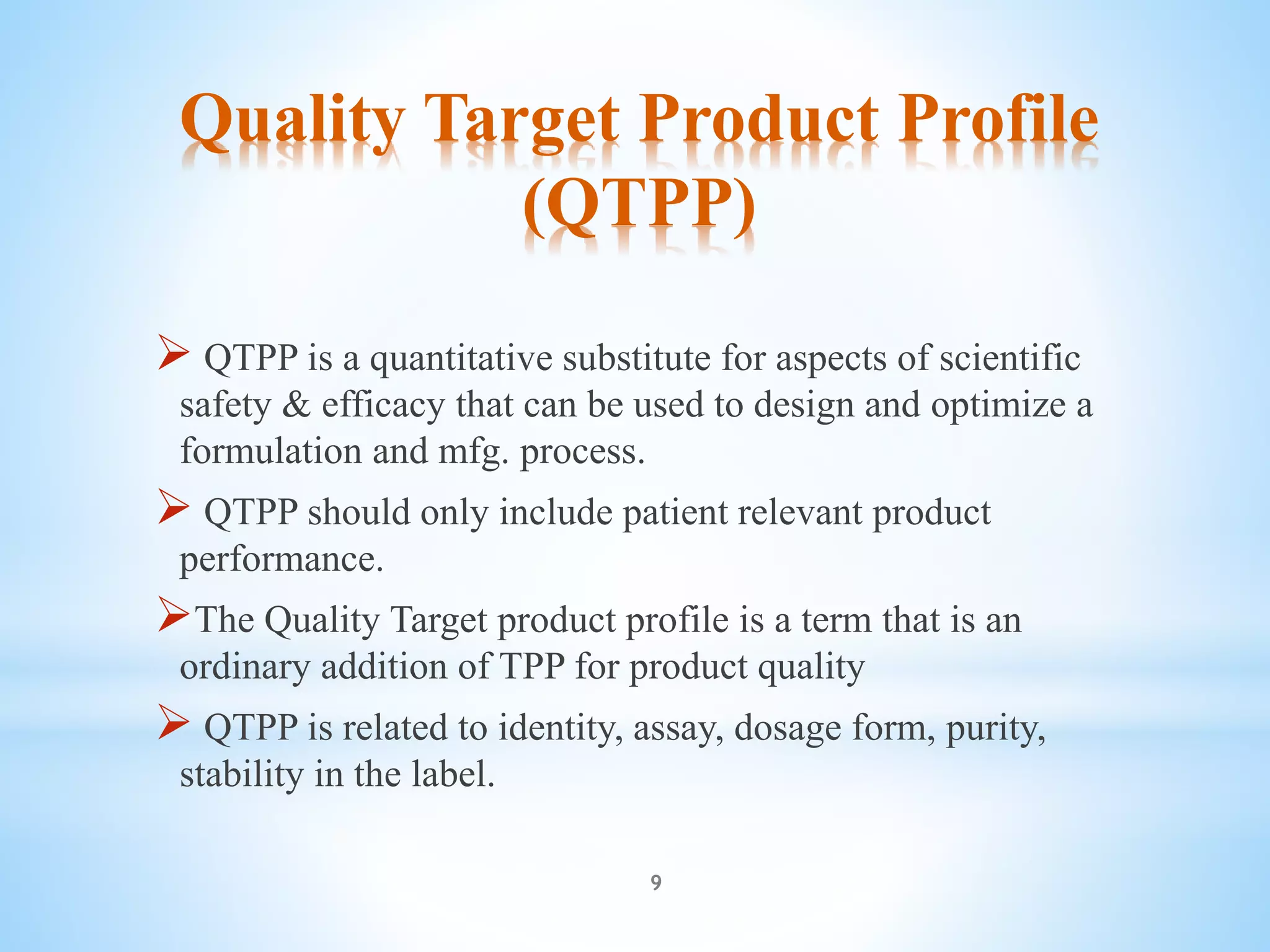 Quality Target Product Profile (QTPP)

➢ QTPP is a quantitative substitute for aspects of scientific safety & efficacy that can be used to design and optimize a formulation and mfg. process.

➢ QTPP should only include patient relevant product performance.

➢The Quality Target product profile is a term that is an ordinary addition of TPP for product quality

➢ QTPP is related to identity, assay, dosage form, purity, stability in the label.

9